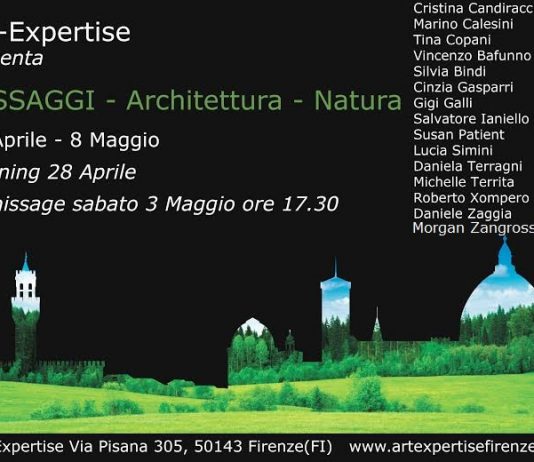 -Expertise
enta

SSAGGI - Architettura - Natura

Aprile - 8 Maggio
ning 28 Aprile
nissage sabato 3 Maggio ore 17.30

Cristina Candiracc
Marino Calesini
Tina Copani
Vincenzo Bafunno
Silvia Bindi
Cinzia Gasparri
Gigi Galli
Salvatore Ianiello
Susan Patient
Lucia Simini
Daniela Terragni
Michelle Territa
Roberto Xompero
Daniele Zaggia
Morgan Zangross

Expertise Via Pisana 305, 50143 Firenze(FI) www.artexpertisefirenze